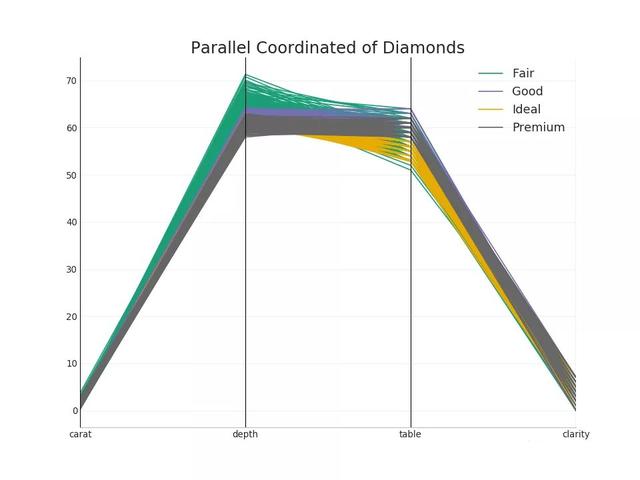 Parallel Coordinated of Diamonds

Fair
Good
Ideal
Premium

70
60
50
40
30
20
10
0

carat
depth
table
clarity